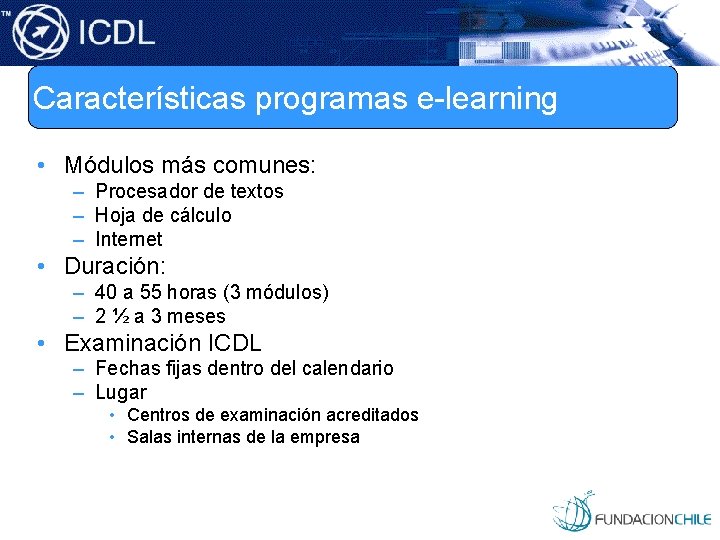 ™ ICDL

Características programas e-learning

• Módulos más comunes:
– Procesador de textos
– Hoja de cálculo
– Internet
• Duración:
– 40 a 55 horas (3 módulos)
– 2 ½ a 3 meses
• Examinación ICDL
– Fechas fijas dentro del calendario
– Lugar
• Centros de examinación acreditados
• Salas internas de la empresa

FUNDACIONCHILE